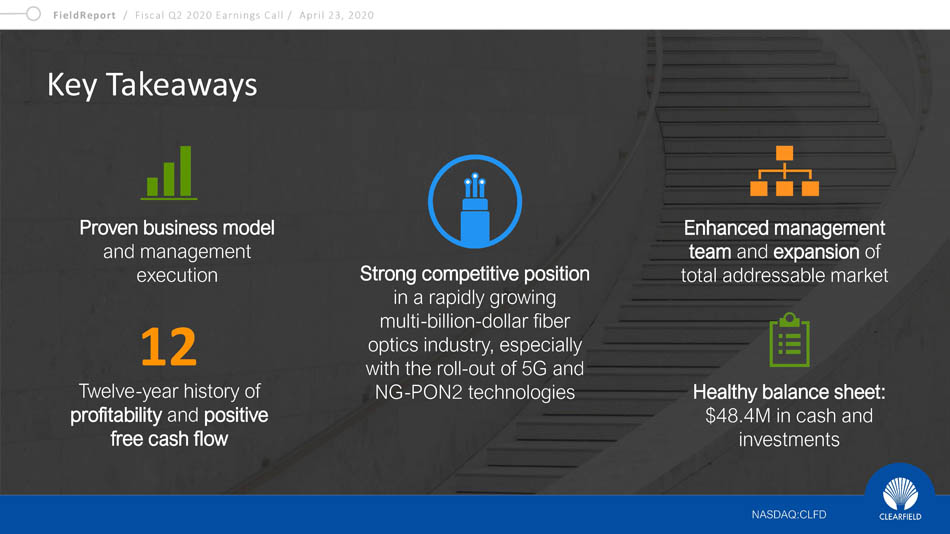 FieldReport / Fiscal Q2 2020 Earnings Call / April 23, 2020

Key Takeaways

Proven business model and management execution

12

Twelve-year history of profitability and positive free cash flow

Strong competitive position in a rapidly growing multi-billion-dollar fiber optics industry, especially with the roll-out of 5G and NG-PON2 technologies

Enhanced management team and expansion of total addressable market

Healthy balance sheet: $48.4M in cash and investments

NASDAQ:CLFD

CLEARFIELD